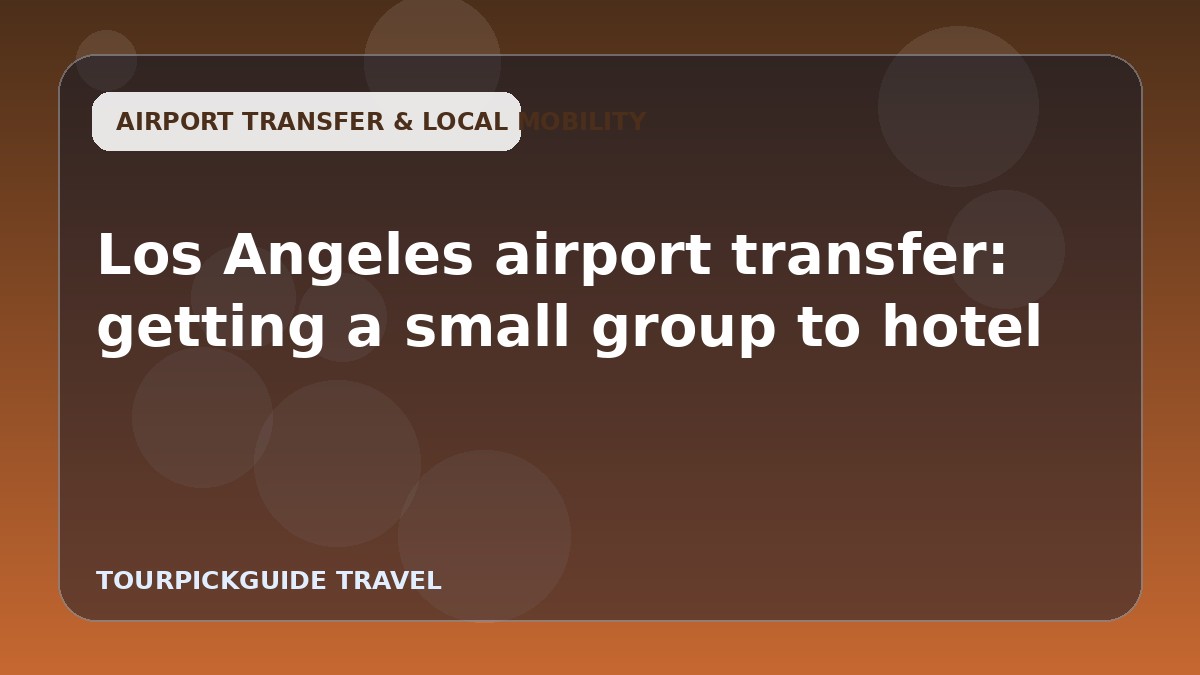 AIRPORT TRANSFER & LOCAL MOBILITY

Los Angeles airport transfer: getting a small group to hotel

TOURPICKGUIDE TRAVEL